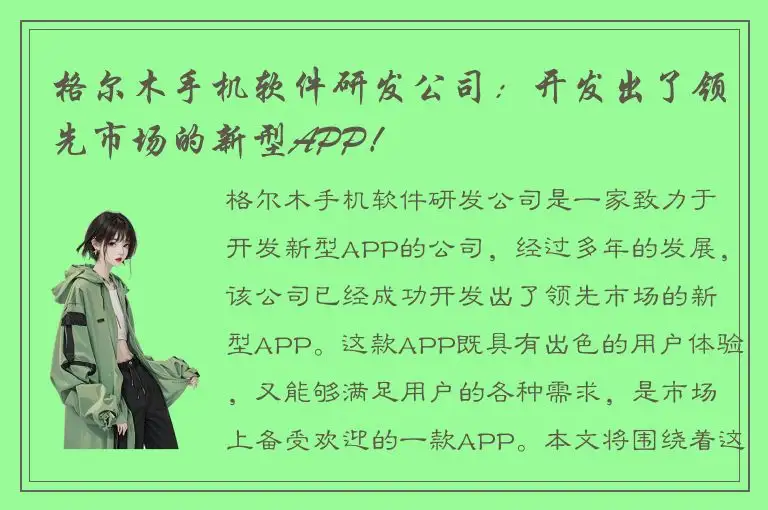 格尔木手机软件研发公司：开发出了领先市场的新型APP！

格尔木手机软件研发公司是一家致力于开发新型APP的公司，经过多年的发展，该公司已经成功开发出了领先市场的新型APP。这款APP既具有出色的用户体验，又能够满足用户的各种需求，是市场上备受欢迎的一款APP。本文将围绕着这